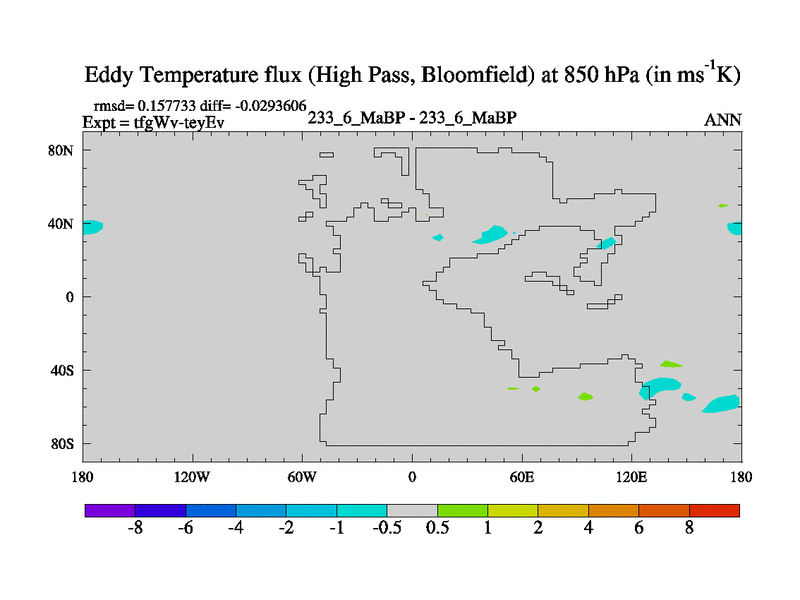 Eddy Temperature flux (High Pass, Bloomfield) at 850 hPa (in $ms^{-1}K$)

rmsd= 0.157733 diff= -0.0293606
Expt = tfgWv-teyEv
233_6_MaBP - 233_6_MaBP
ANN

80N
40N
0
40S
80S

180
120W
60W
0
60E
120E
180

-8 -6 -4 -2 -1 -0.5 0.5 1 2 4 6 8